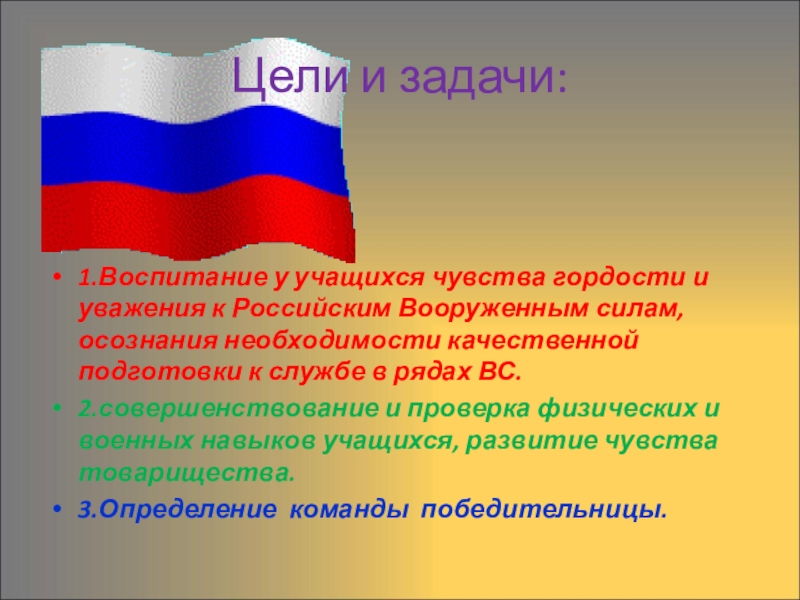 Цели и задачи:

• 1.Воспитание у учащихся чувства гордости и уважения к Российским Вооруженным силам, осознания необходимости качественной подготовки к службе в рядах ВС.

• 2.совершенствование и проверка физических и военных навыков учащихся, развитие чувства товарищества.

• 3.Определение команды победительницы.